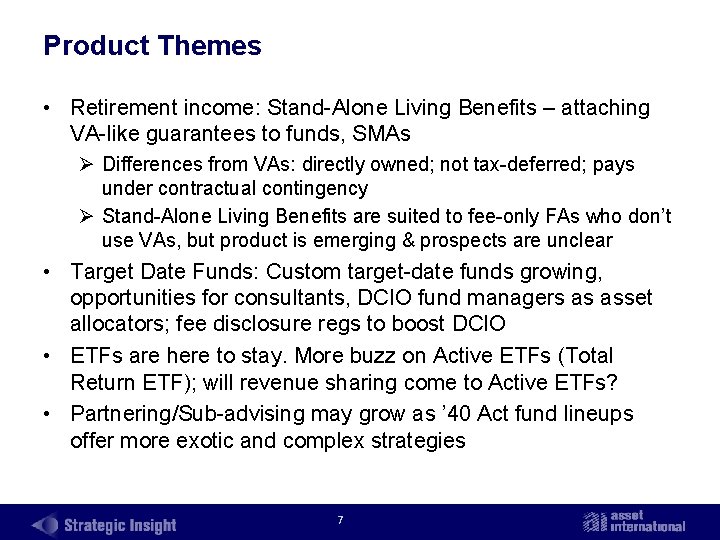 Product Themes

• Retirement income: Stand-Alone Living Benefits – attaching VA-like guarantees to funds, SMAs

➢ Differences from VAs: directly owned; not tax-deferred; pays under contractual contingency

➢ Stand-Alone Living Benefits are suited to fee-only FAs who don't use VAs, but product is emerging & prospects are unclear

• Target Date Funds: Custom target-date funds growing, opportunities for consultants, DCIO fund managers as asset allocators; fee disclosure regs to boost DCIO

• ETFs are here to stay. More buzz on Active ETFs (Total Return ETF); will revenue sharing come to Active ETFs?

• Partnering/Sub-advising may grow as '40 Act fund lineups offer more exotic and complex strategies

Strategic Insight

7

asset international